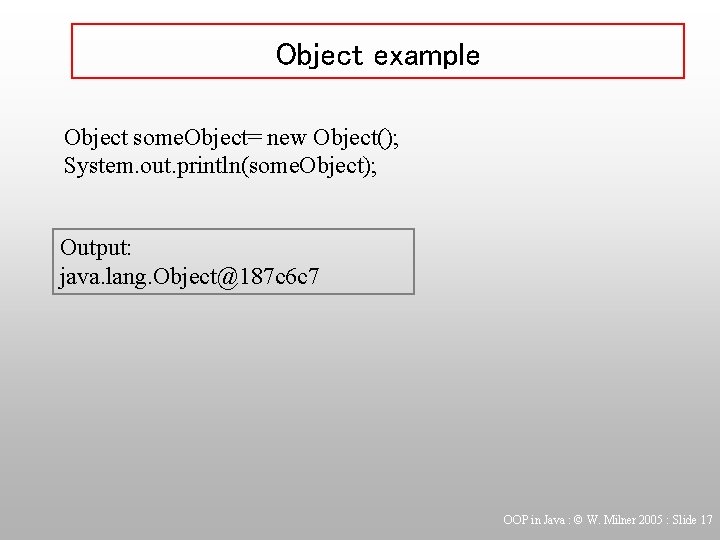 Object example

Object someObject= new Object();
System.out.println(someObject);

Output:
java.lang.Object@187c6c7

OOP in Java : © W. Milner 2005 : Slide 17